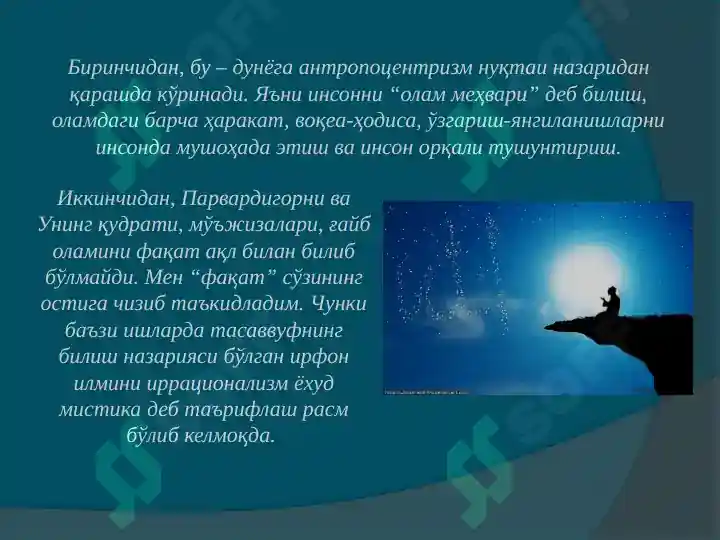 Биринчидан, бу – дунёга антропоцентризм нуқтаи назаридан қарашда кўринади. Яъни инсонни “олам меҳвари” деб билиш, оламдаги барча ҳаракат, воқеа-ҳодиса, ўзгариш-янгиланишларни инсонда мушоҳада этиш ва инсон орқали тушунтириш.

Иккинчидан, Парвардигорни ва Унинг қудрати, мўъжизалари, ғайб оламини фақат ақл билан билиб бўлмайди. Мен “фақат” сўзининг остига чизиб таъкидладим. Чунки баъзи ишларда тасаввуфнинг билиш назарияси бўлган ирфон илмини иррационализм ёхуд мистика деб таърифлаш расм бўлиб келмоқда.